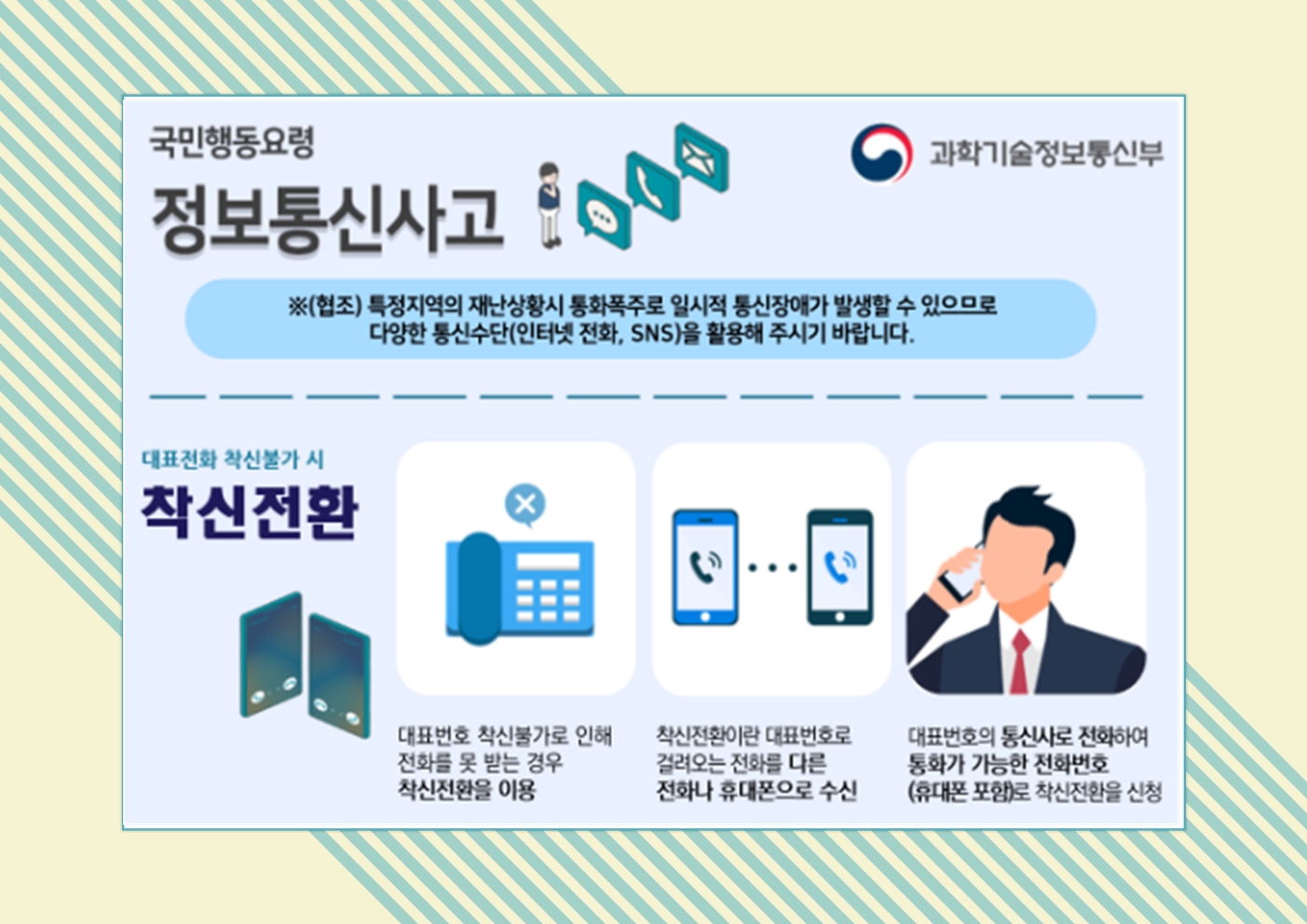 국민행동요령

정보통신사고

과학기술정보통신부

※(협조) 특정지역의 재난상황시 통화폭주로 일시적 통신장애가 발생할 수 있으므로 다양한 통신수단(인터넷 전화, SNS)을 활용해 주시기 바랍니다.

대표전화 착신불가 시

착신전환

대표번호 착신불가로 인해 전화를 못 받는 경우 착신전환을 이용

착신전환이란 대표번호로 걸려오는 전화를 다른 전화나 휴대폰으로 수신

대표번호의 통신사로 전화하여 통화가 가능한 전화번호 (휴대폰 포함)로 착신전환을 신청